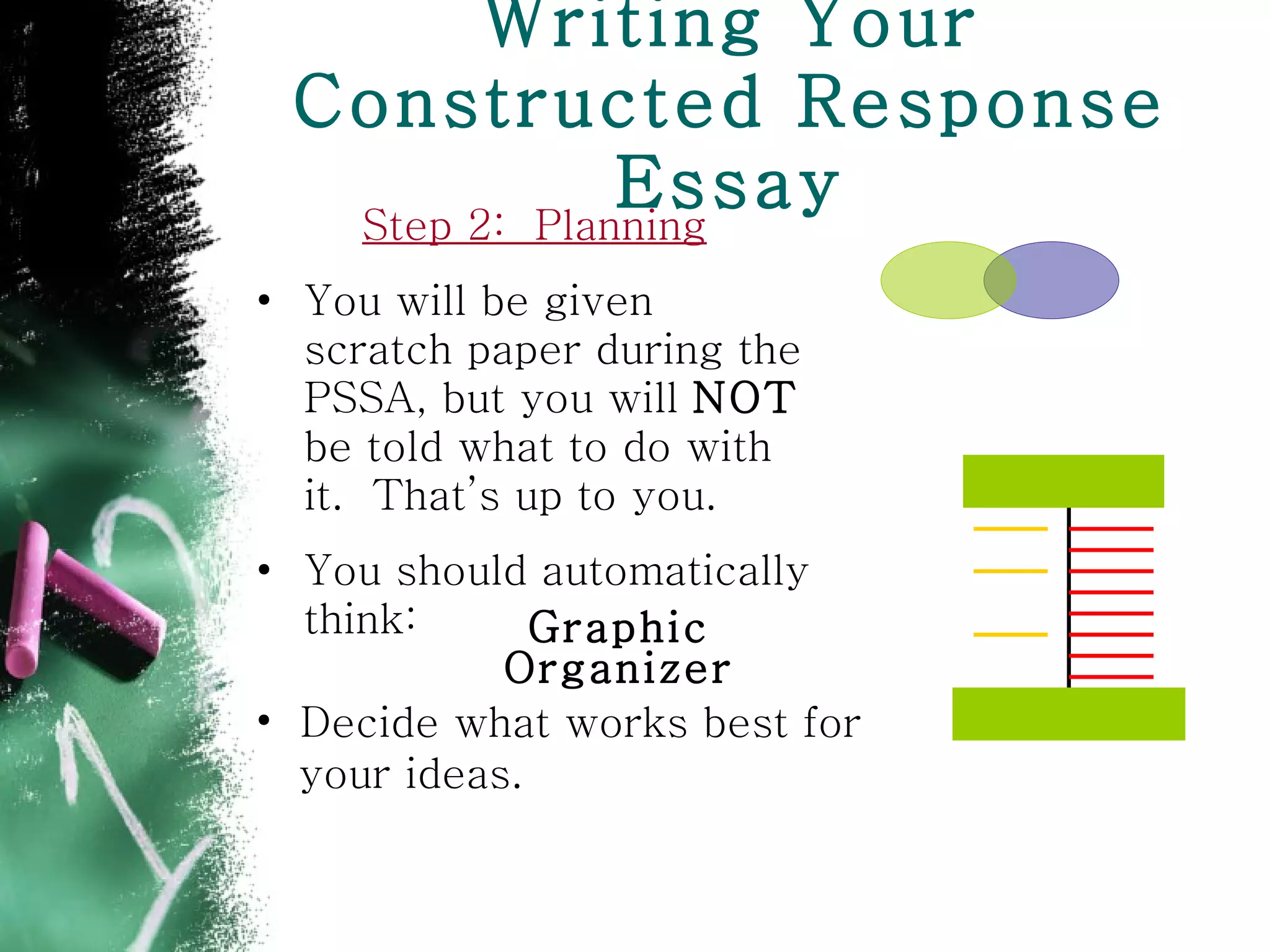 Writing Your Constructed Response Essay

Step 2: Planning

• You will be given scratch paper during the PSSA, but you will NOT be told what to do with it. That's up to you.

• You should automatically think: Graphic Organizer

• Decide what works best for your ideas.